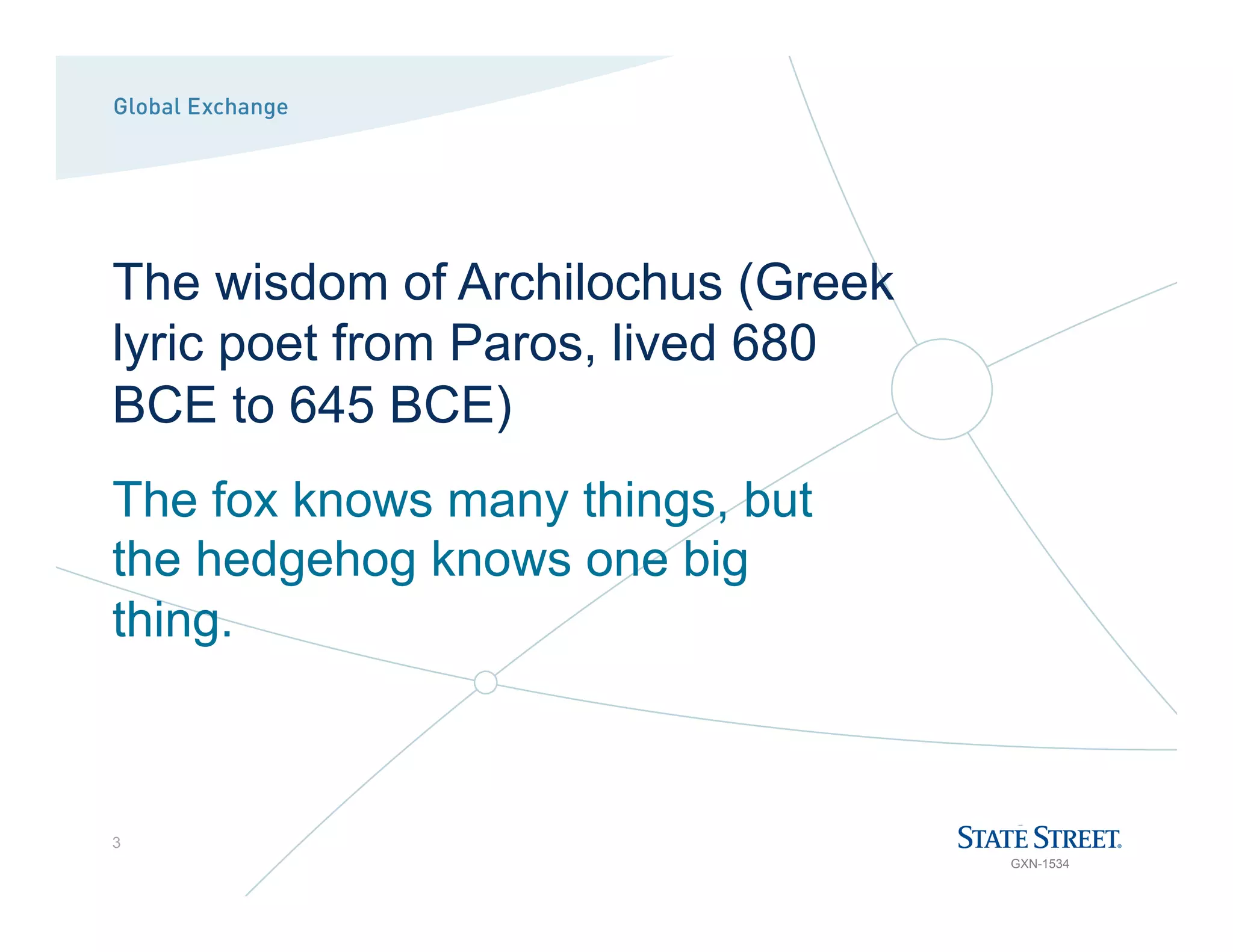 Global Exchange

The wisdom of Archilochus (Greek lyric poet from Paros, lived 680 BCE to 645 BCE)

The fox knows many things, but the hedgehog knows one big thing.

3

STATE STREET.
GXN-1534